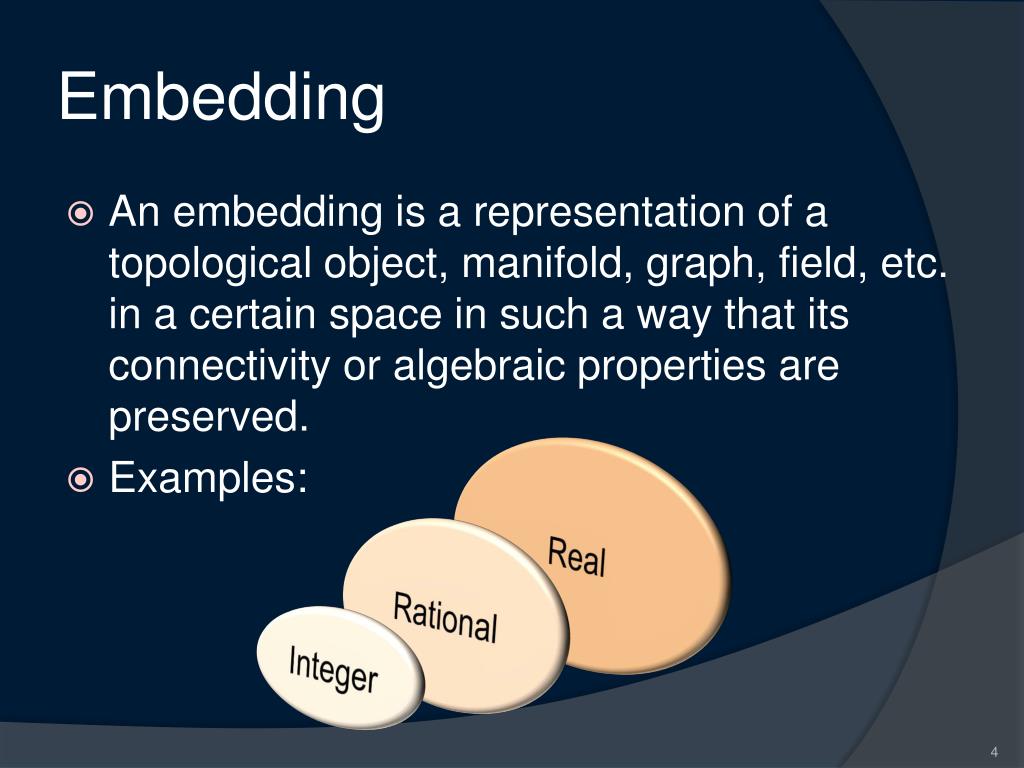 Embedding

An embedding is a representation of a topological object, manifold, graph, field, etc. in a certain space in such a way that its connectivity or algebraic properties are preserved.

Examples:

Real

Rational

Integer

4